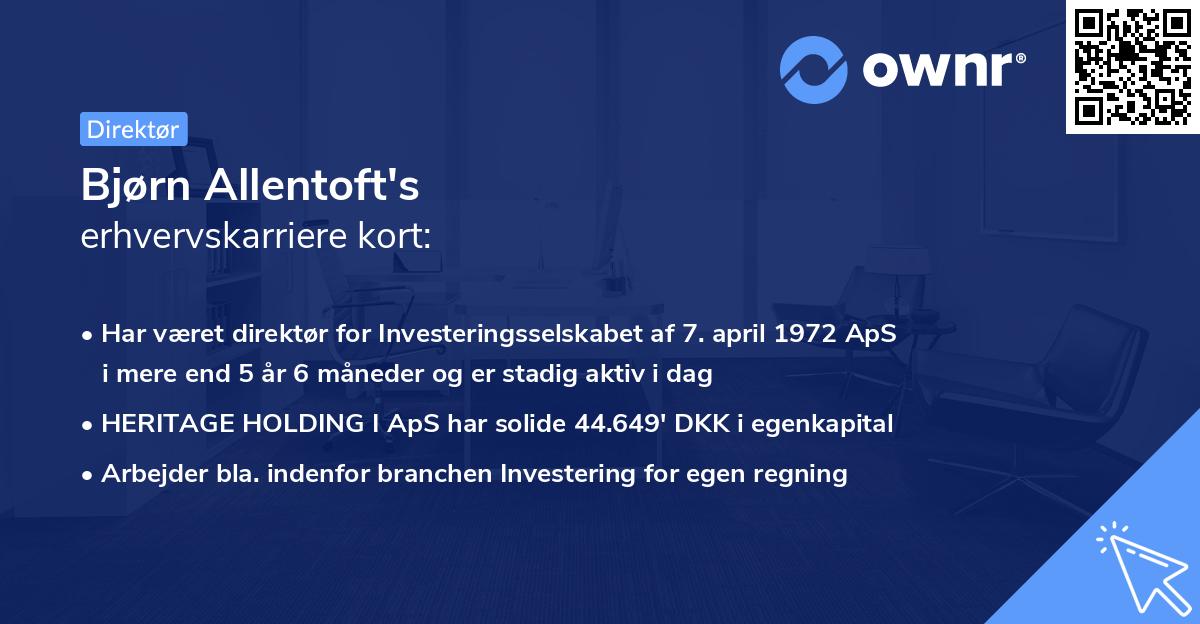 ownr®

Direktør

Bjørn Allentoft's
erhvervskarriere kort:

• Har været direktør for Investeringsselskabet af 7. april 1972 ApS i mere end 5 år 6 måneder og er stadig aktiv i dag

• HERITAGE HOLDING I ApS har solide 44.649' DKK i egenkapital

• Arbejder bla. indenfor branchen Investering for egen regning